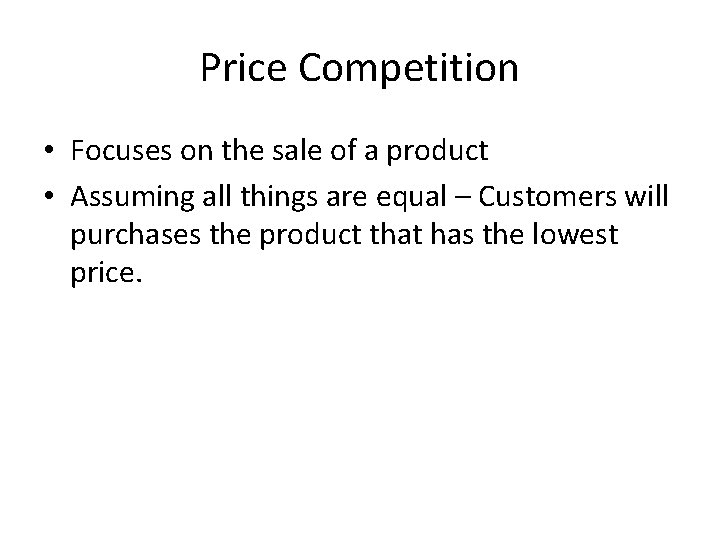 Price Competition

• Focuses on the sale of a product
• Assuming all things are equal – Customers will purchases the product that has the lowest price.